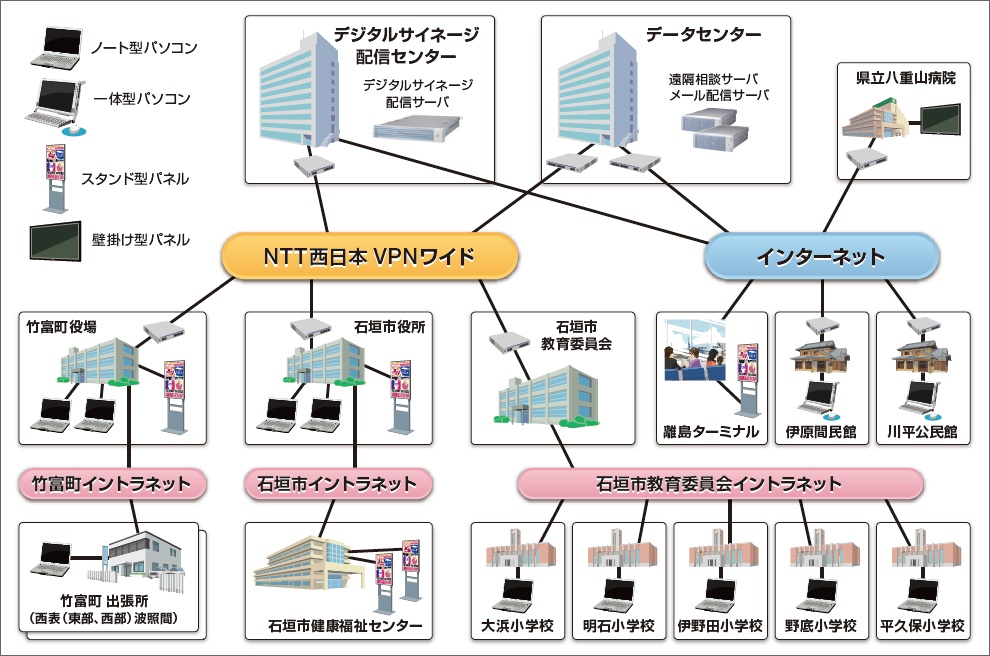 ノート型パソコン

一体型パソコン

スタンド型パネル

壁掛け型パネル

デジタルサイネージ配信センター

デジタルサイネージ配信サーバ

データセンター

遠隔相談サーバ
メール配信サーバ

県立八重山病院

NTT西日本 VPNワイド

インターネット

竹富町役場

石垣市役所

石垣市教育委員会

離島ターミナル

伊原間民館

川平公民館

竹富町イントラネット

石垣市イントラネット

石垣市教育委員会イントラネット

竹富町 出張所
(西表(東部、西部)波照間)

石垣市健康福祉センター

大浜小学校

明石小学校

伊野田小学校

野底小学校

平久保小学校